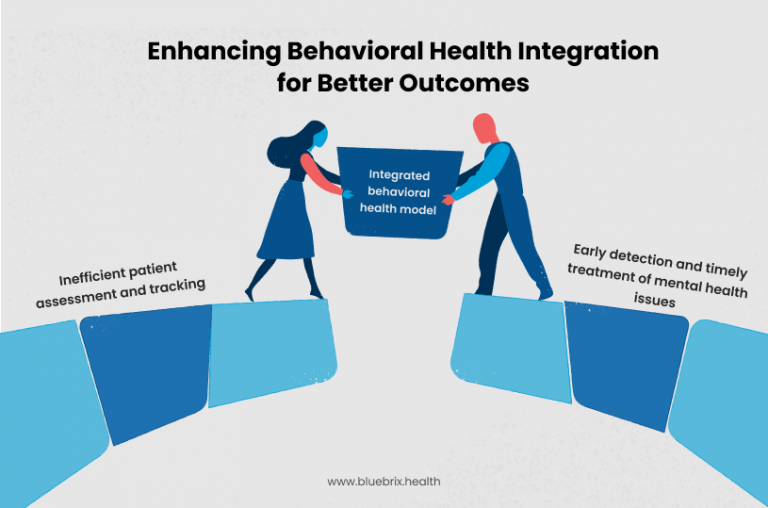 Enhancing Behavioral Health Integration for Better Outcomes

Integrated behavioral health model

Inefficient patient assessment and tracking

Early detection and timely treatment of mental health issues

www.bluebrix.health